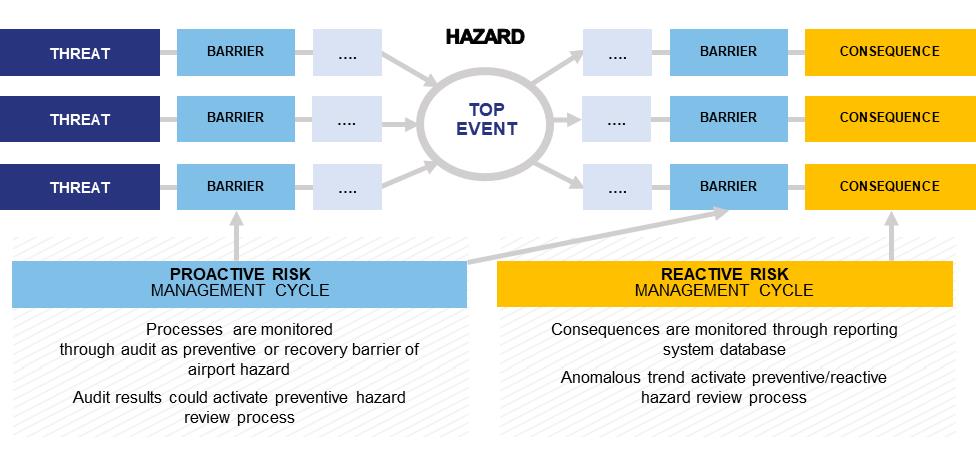 THREAT

BARRIER

....

HAZARD

....

BARRIER

CONSEQUENCE

THREAT

BARRIER

....

TOP EVENT

....

BARRIER

CONSEQUENCE

THREAT

BARRIER

....

....

BARRIER

CONSEQUENCE

PROACTIVE RISK
MANAGEMENT CYCLE

Processes are monitored through audit as preventive or recovery barrier of airport hazard

Audit results could activate preventive hazard review process

REACTIVE RISK
MANAGEMENT CYCLE

Consequences are monitored through reporting system database

Anomalous trend activate preventive/reactive hazard review process